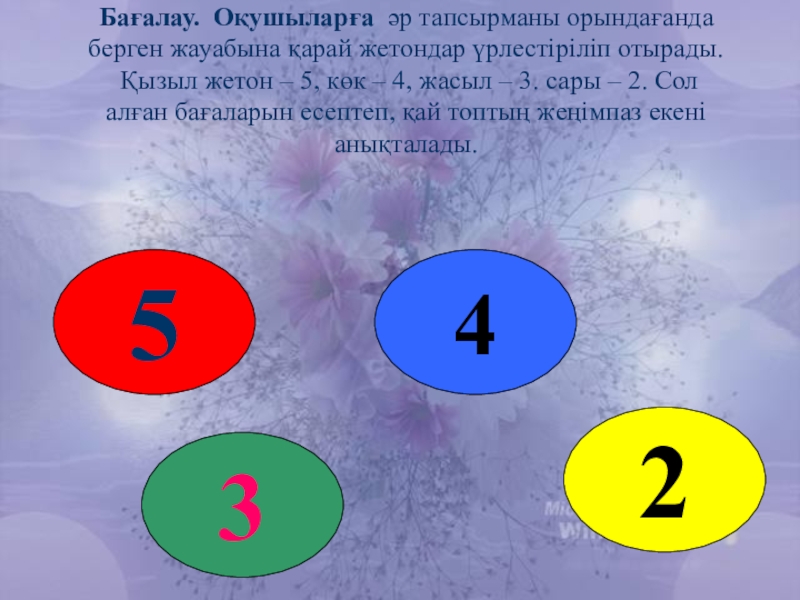 Бағалау. Оқушыларға әр тапсырманы орындағанда берген жауабына қарай жетондар үрлестіріліп отырады. Қызыл жетон – 5, көк – 4, жасыл – 3. сары – 2. Сол алған бағаларын есептеп, қай топтың жеңімпаз екені анықталады.

5

4

3

2